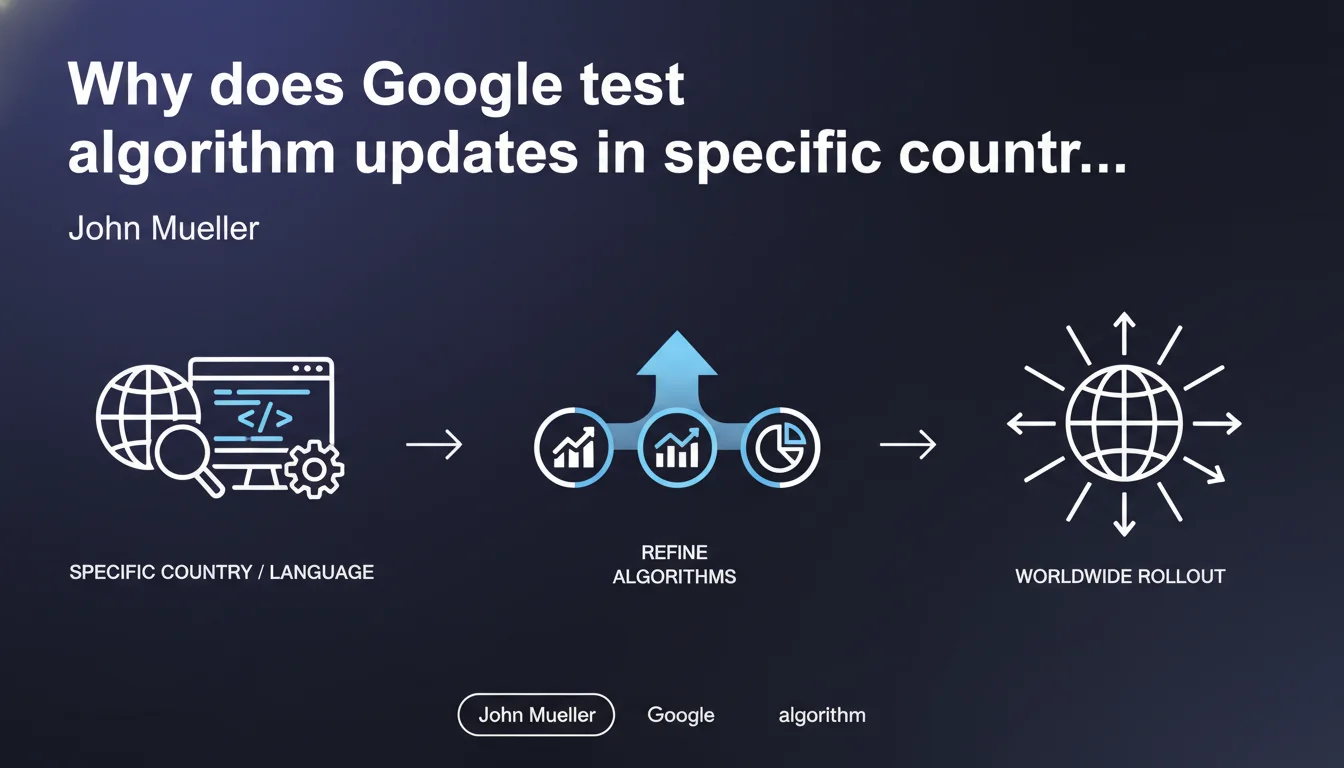 Why does Google test algorithm updates in specific countr...

John Mueller

</>

SPECIFIC COUNTRY / LANGUAGE

REFINE ALGORITHMS

WORLDWIDE ROLLOUT

John Mueller

Google

algorithm